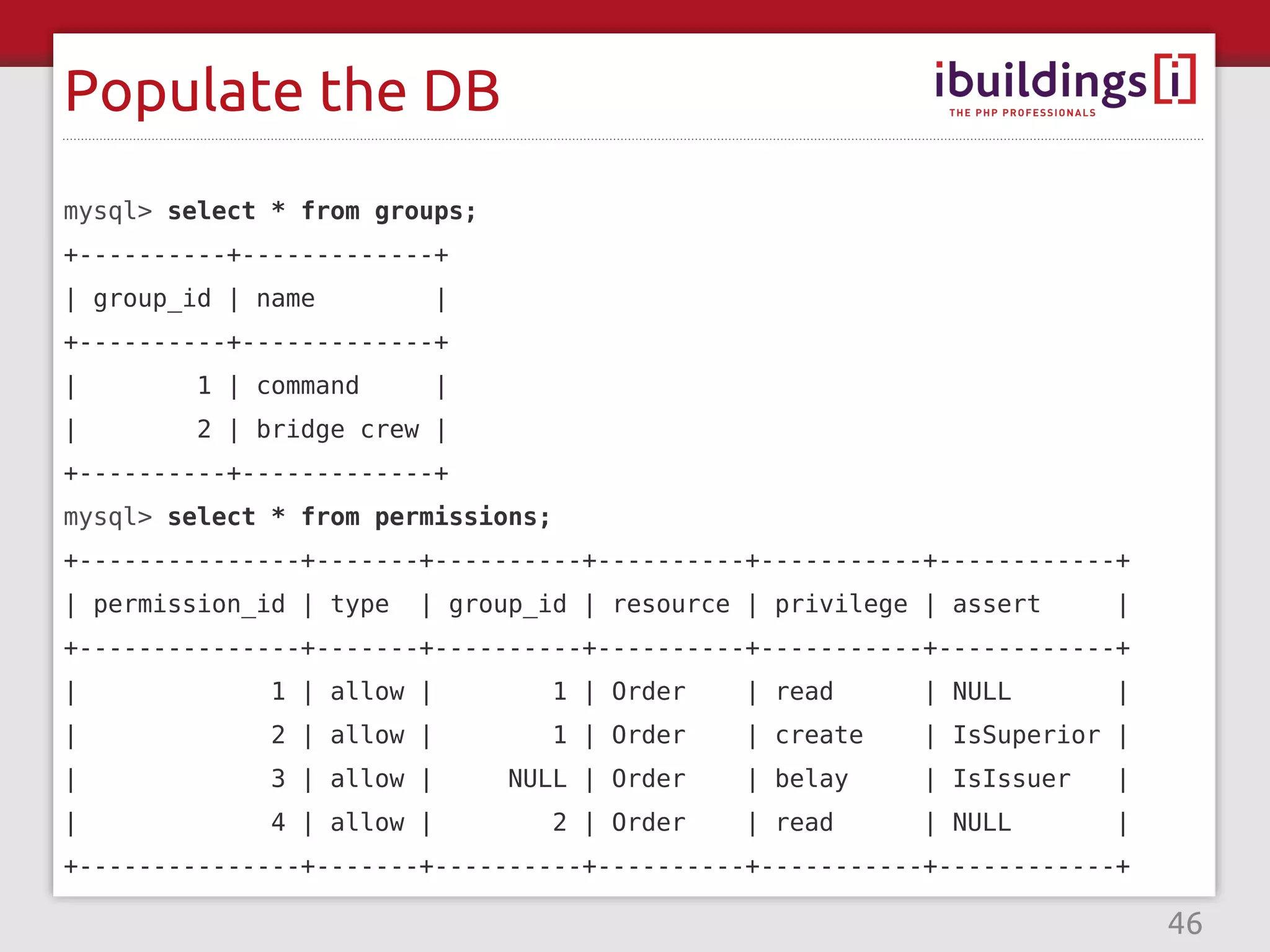 Populate the DB

ibuildings[i]
THE PHP PROFESSIONALS

mysql> select * from groups;

| group_id | name |
|---|---|
| 1 | command |
| 2 | bridge crew |

mysql> select * from permissions;

| permission_id | type | group_id | resource | privilege | assert |
|---|---|---|---|---|---|
| 1 | allow | 1 | Order | read | NULL |
| 2 | allow | 1 | Order | create | IsSuperior |
| 3 | allow | NULL | Order | belay | IsIssuer |
| 4 | allow | 2 | Order | read | NULL |

46